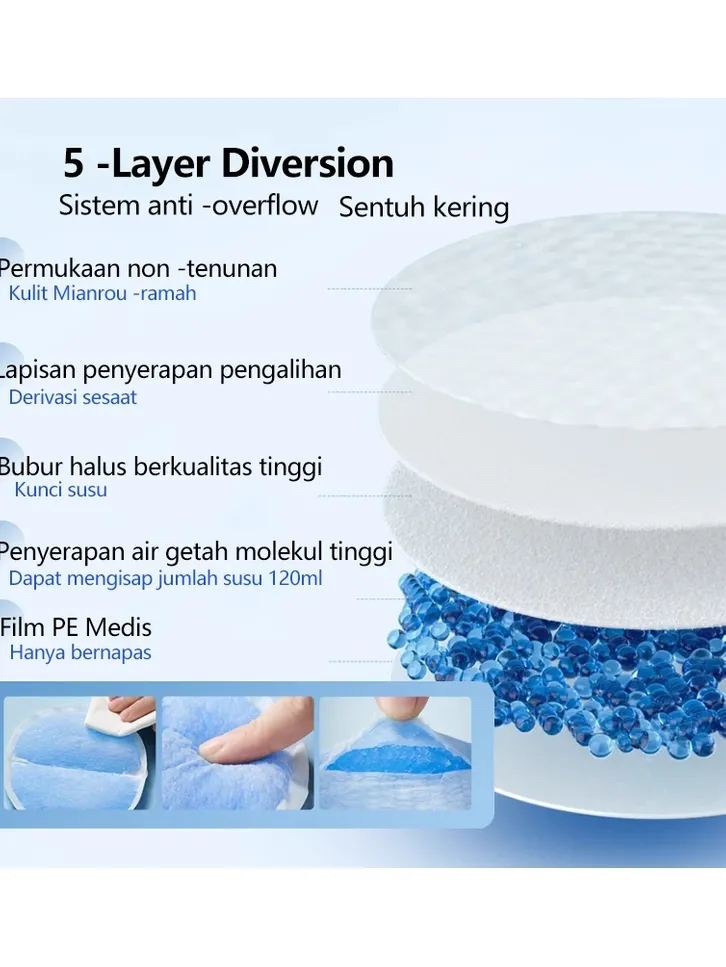 5 -Layer Diversion
Sistem anti -overflow Sentuh kering

Permukaan non -tenunan
Kulit Mianrou -ramah

Lapisan penyerapan pengalihan
Derivasi sesaat

Bubur halus berkualitas tinggi
Kunci susu

Penyerapan air getah molekul tinggi
Dapat mengisap jumlah susu 120ml

Film PE Medis
Hanya bernapas